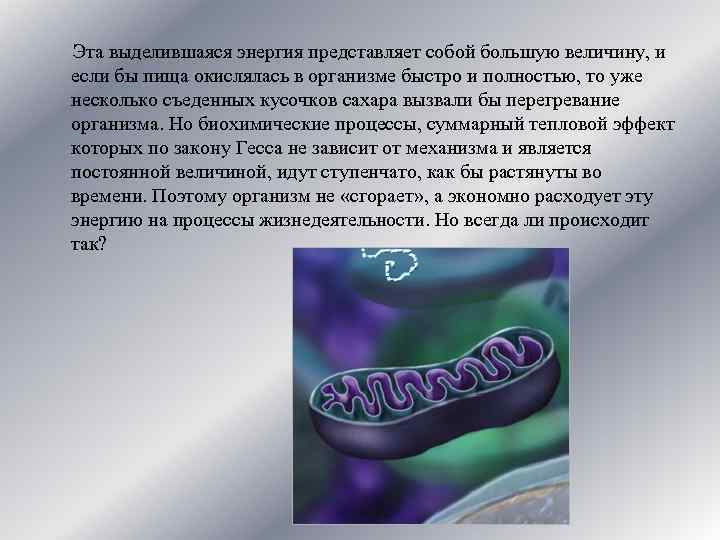 Эта выделившаяся энергия представляет собой большую величину, и если бы пища окислялась в организме быстро и полностью, то уже несколько съеденных кусочков сахара вызвали бы перегревание организма. Но биохимические процессы, суммарный тепловой эффект которых по закону Гесса не зависит от механизма и является постоянной величиной, идут ступенчато, как бы растянуты во времени. Поэтому организм не «сгорает», а экономно расходует эту энергию на процессы жизнедеятельности. Но всегда ли происходит так?